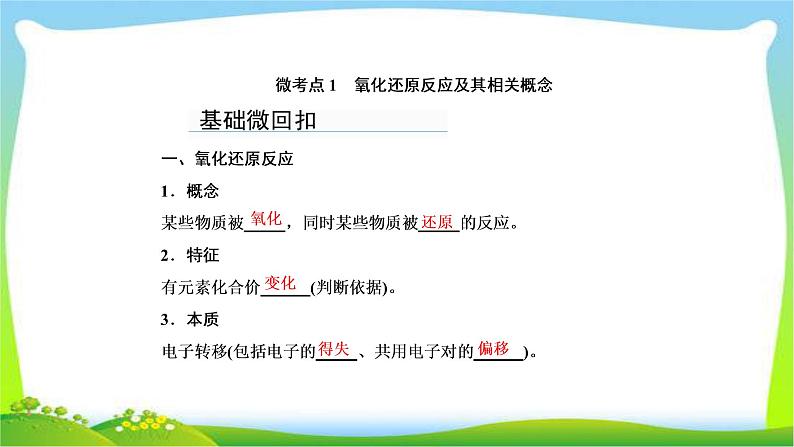 微考点 1　氧化还原反应及其相关概念

基础微回扣

一、氧化还原反应

1．概念

某些物质被氧化，同时某些物质被还原的反应。

2．特征

有元素化合价变化(判断依据)。

3．本质

电子转移(包括电子的得失、共用电子对的偏移)。